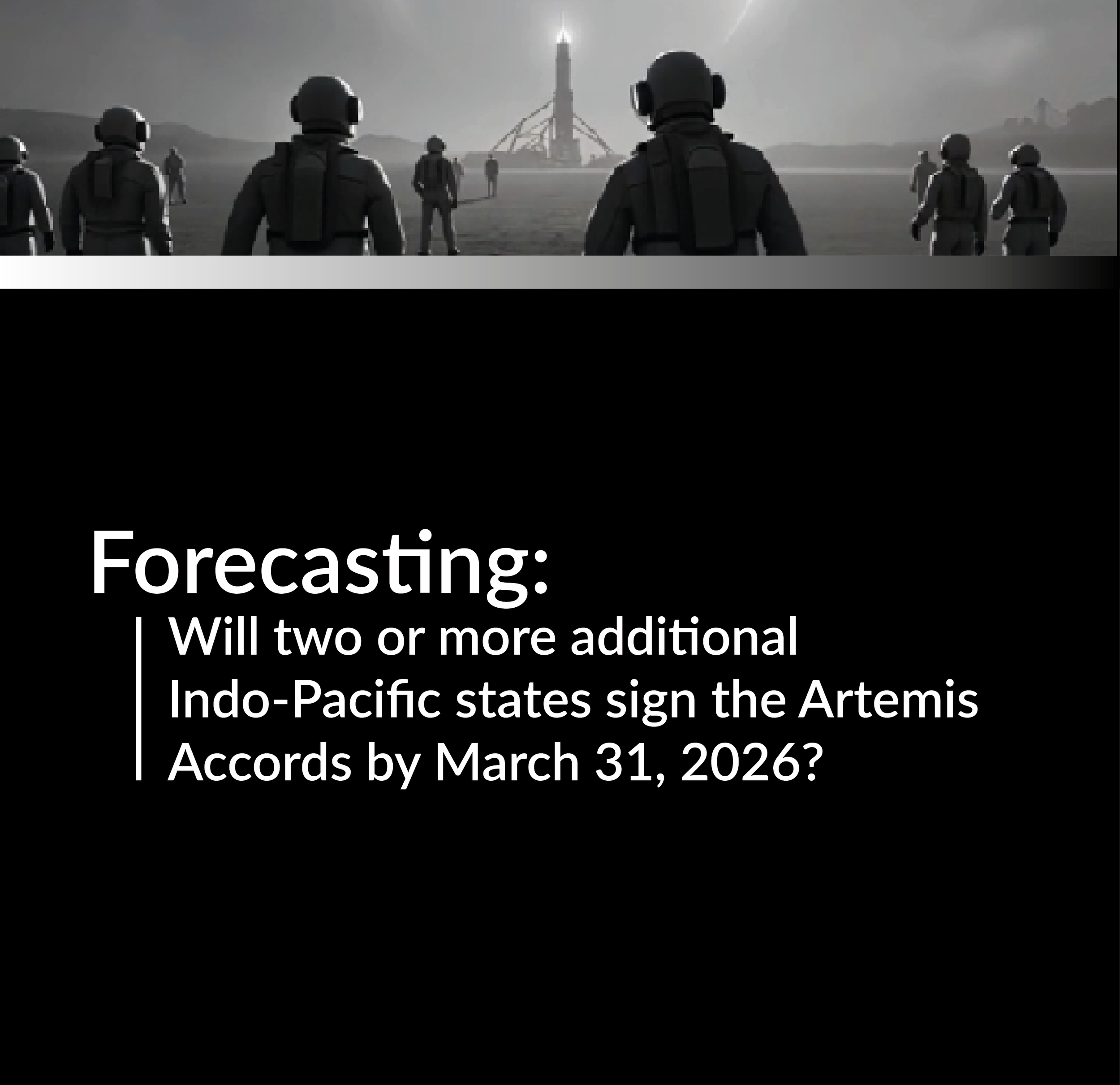 Forecasting:

Will two or more additional Indo-Pacific states sign the Artemis Accords by March 31, 2026?